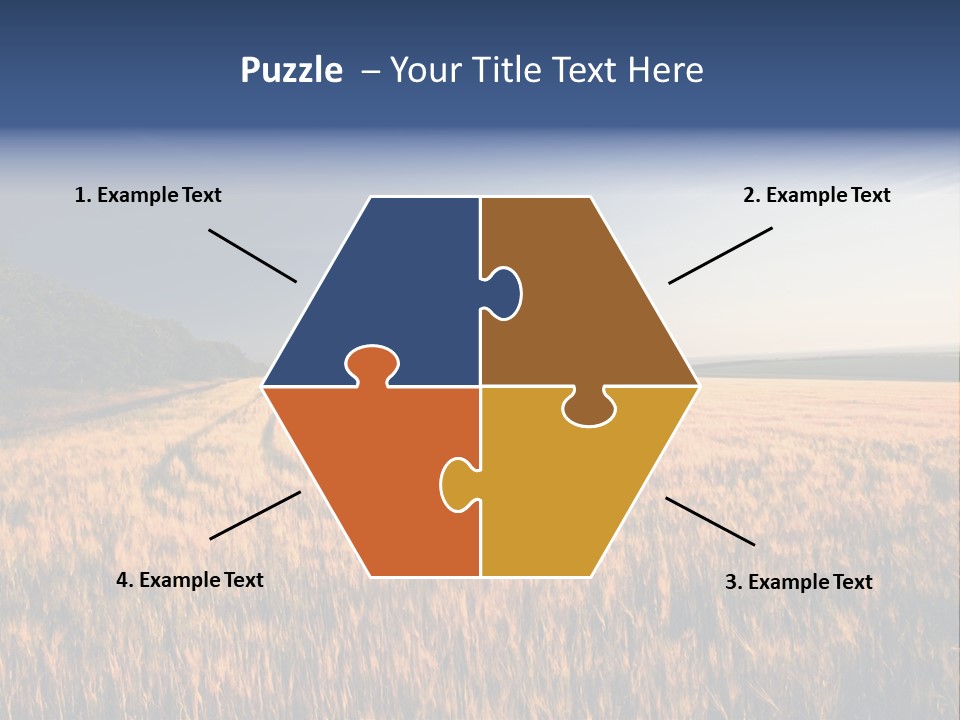 Puzzle – Your Title Text Here

1. Example Text

2. Example Text

4. Example Text

3. Example Text